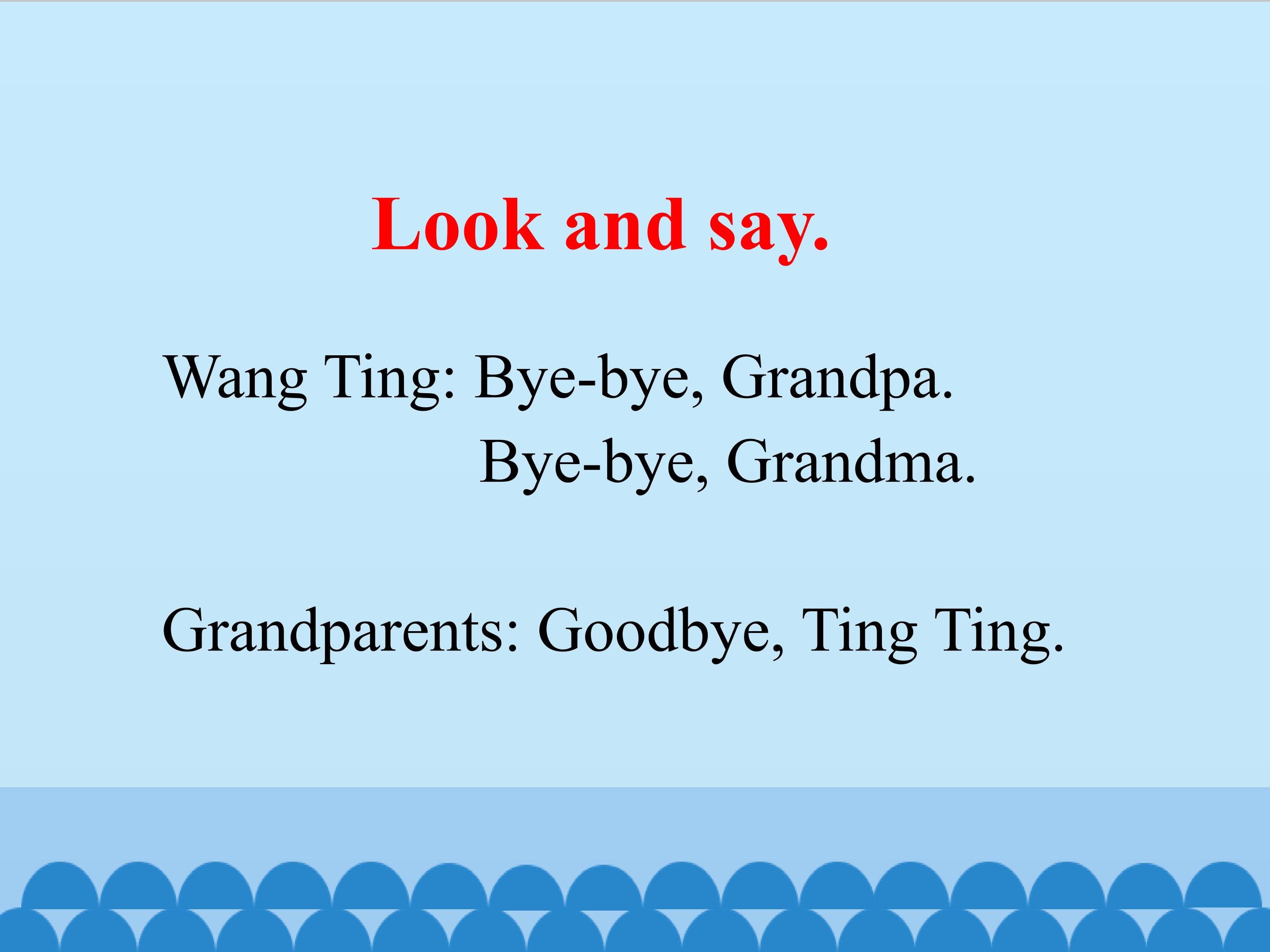 Look and say.

Wang Ting: Bye-bye, Grandpa.
Bye-bye, Grandma.

Grandparents: Goodbye, Ting Ting.